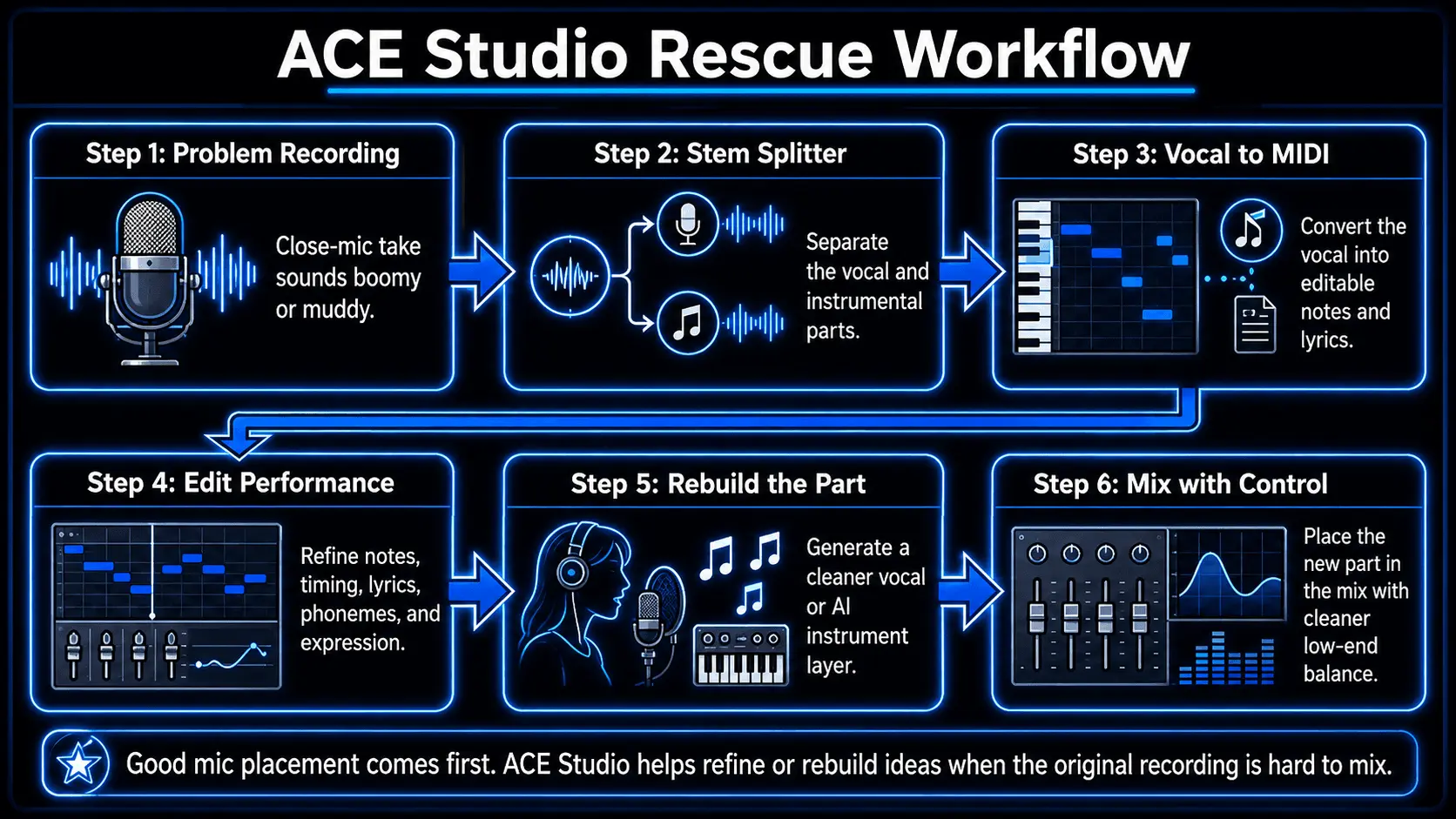 ACE Studio Rescue Workflow

Step 1: Problem Recording

Close-mic take sounds boomy or muddy.

Step 2: Stem Splitter

Separate the vocal and instrumental parts.

Step 3: Vocal to MIDI

Convert the vocal into editable notes and lyrics.

Step 4: Edit Performance

Refine notes, timing, lyrics, phonemes, and expression.

Step 5: Rebuild the Part

Generate a cleaner vocal or AI instrument layer.

Step 6: Mix with Control

Place the new part in the mix with cleaner low-end balance.

Good mic placement comes first. ACE Studio helps refine or rebuild ideas when the original recording is hard to mix.